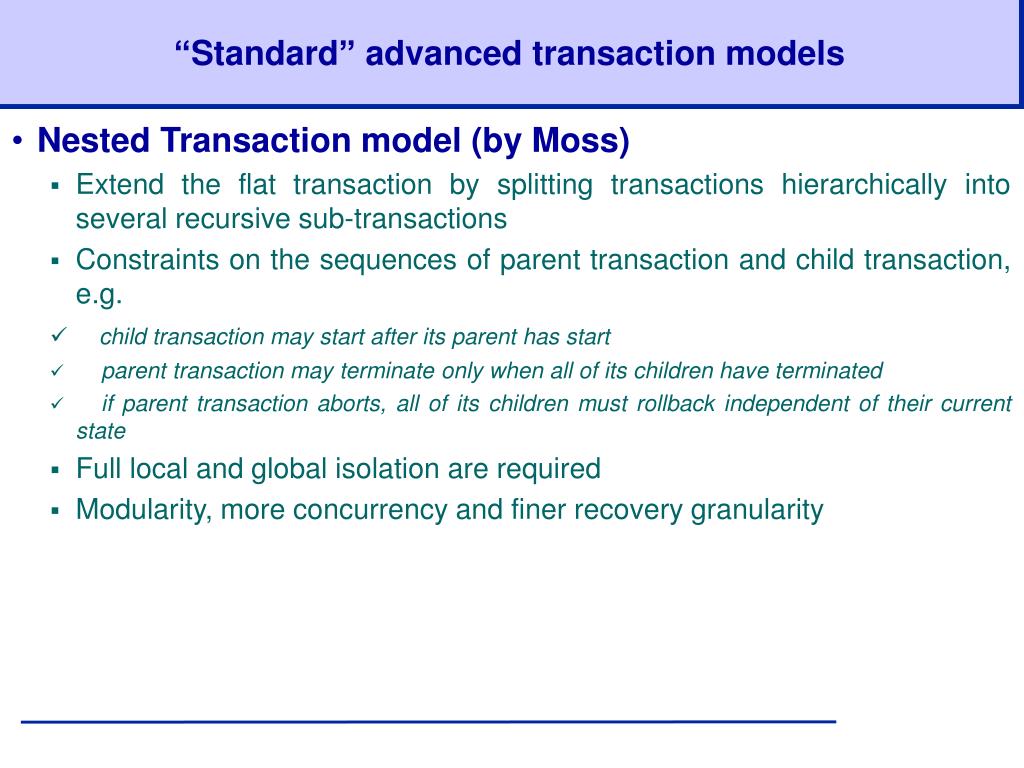 “Standard” advanced transaction models

• Nested Transaction model (by Moss)

▪ Extend the flat transaction by splitting transactions hierarchically into several recursive sub-transactions

▪ Constraints on the sequences of parent transaction and child transaction, e.g.

✓ child transaction may start after its parent has start

✓ parent transaction may terminate only when all of its children have terminated

✓ if parent transaction aborts, all of its children must rollback independent of their current state

▪ Full local and global isolation are required

▪ Modularity, more concurrency and finer recovery granularity